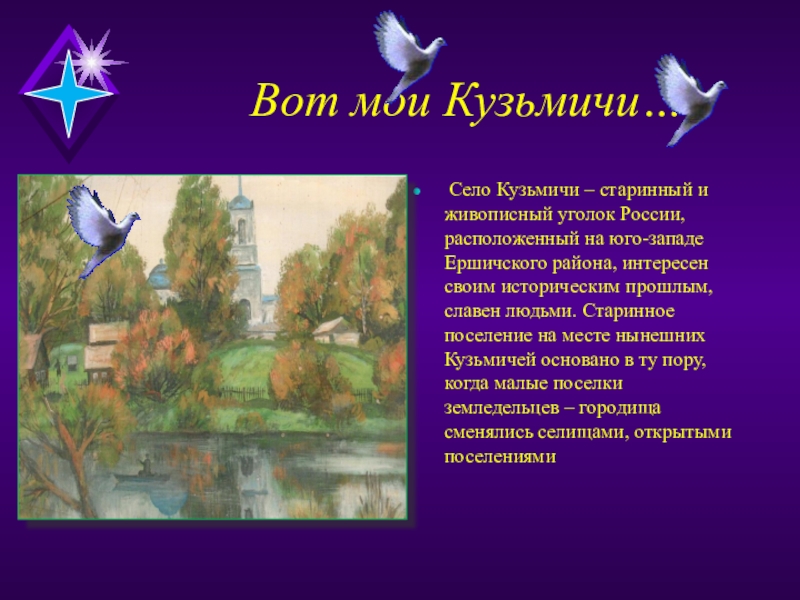 Вот мои Кузьмичи…

Село Кузьмичи – старинный и живописный уголок России, расположенный на юго-западе Ершичского района, интересен своим историческим прошлым, славен людьми. Старинное поселение на месте нынешних Кузьмичей основано в ту пору, когда малые поселки земледельцев – городища сменялись селищами, открытыми поселениями